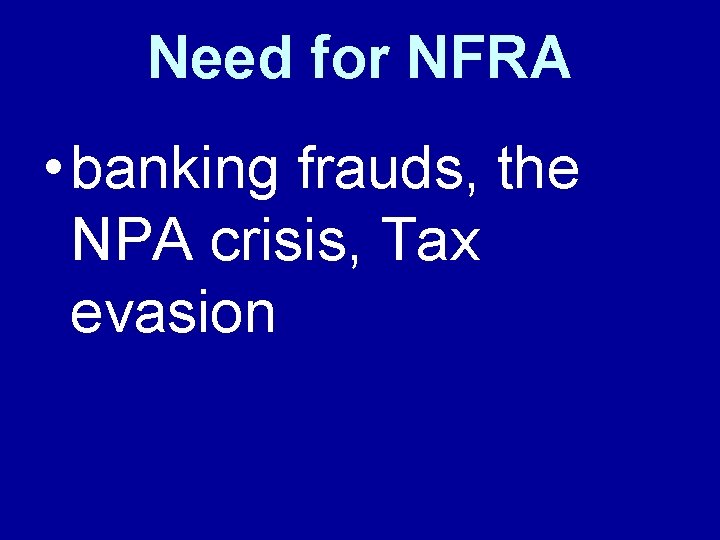 Need for NFRA

• banking frauds, the NPA crisis, Tax evasion